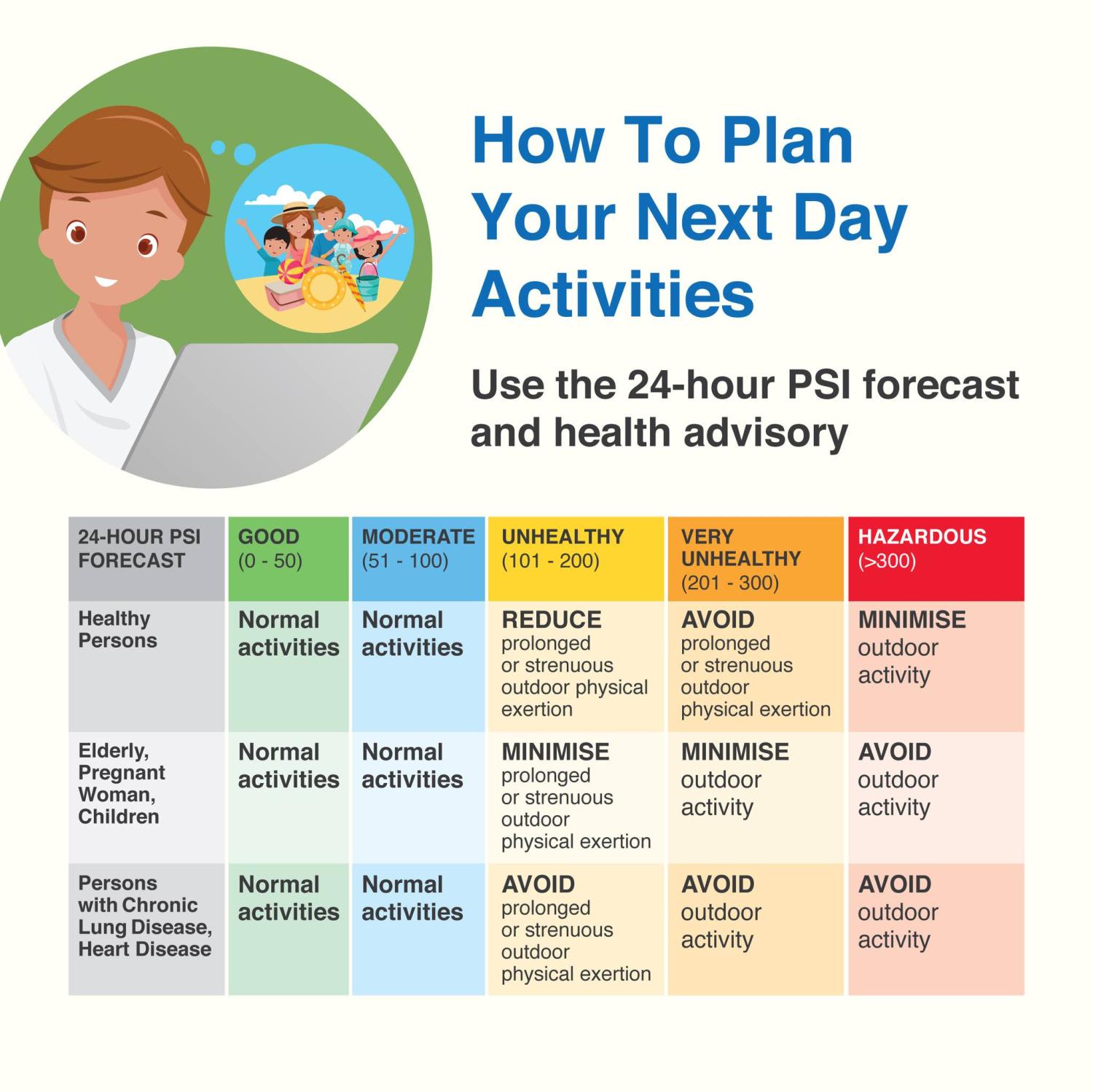 How To Plan Your Next Day Activities

Use the 24-hour PSI forecast and health advisory

| 24-HOUR PSI FORECAST | GOOD (0 - 50) | MODERATE (51 - 100) | UNHEALTHY (101 - 200) | VERY UNHEALTHY (201 - 300) | HAZARDOUS (>300) |
|---|---|---|---|---|---|
| Healthy Persons | Normal activities | Normal activities | REDUCE prolonged or strenuous outdoor physical exertion | AVOID prolonged or strenuous outdoor physical exertion | MINIMISE outdoor activity |
| Elderly, Pregnant Woman, Children | Normal activities | Normal activities | MINIMISE prolonged or strenuous outdoor physical exertion | MINIMISE outdoor activity | AVOID outdoor activity |
| Persons with Chronic Lung Disease, Heart Disease | Normal activities | Normal activities | AVOID prolonged or strenuous outdoor physical exertion | AVOID outdoor activity | AVOID outdoor activity |